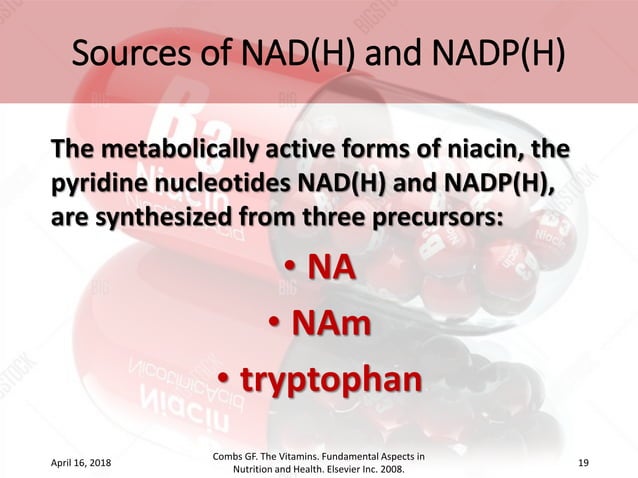 Sources of NAD(H) and NADP(H)

The metabolically active forms of niacin, the pyridine nucleotides NAD(H) and NADP(H), are synthesized from three precursors:

• NA
• NAm
• tryptophan

April 16, 2018

Combs GF. The Vitamins. Fundamental Aspects in Nutrition and Health. Elsevier Inc. 2008.

19